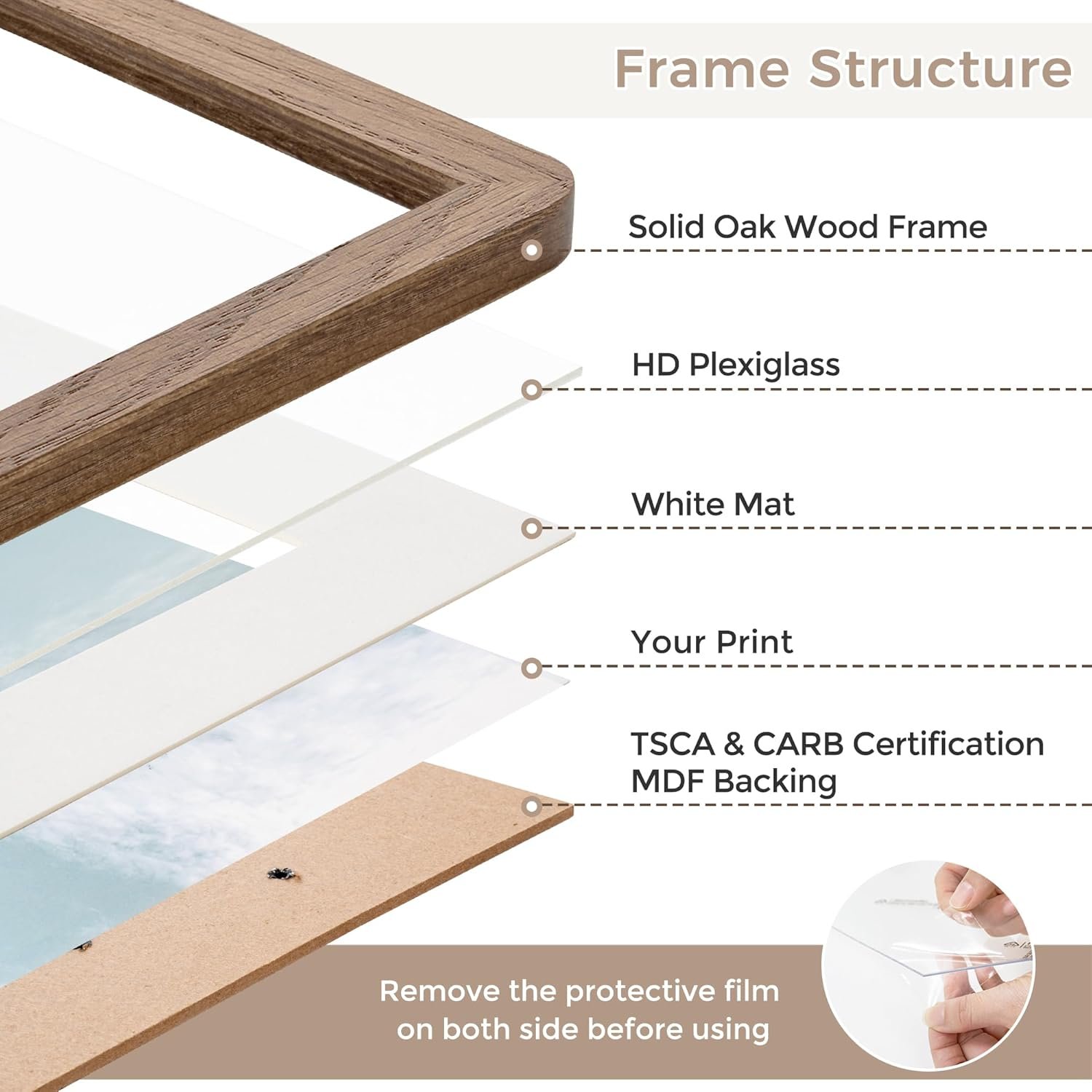 Frame Structure

Solid Oak Wood Frame

HD Plexiglass

White Mat

Your Print

TSCA & CARB Certification MDF Backing

Remove the protective film on both side before using